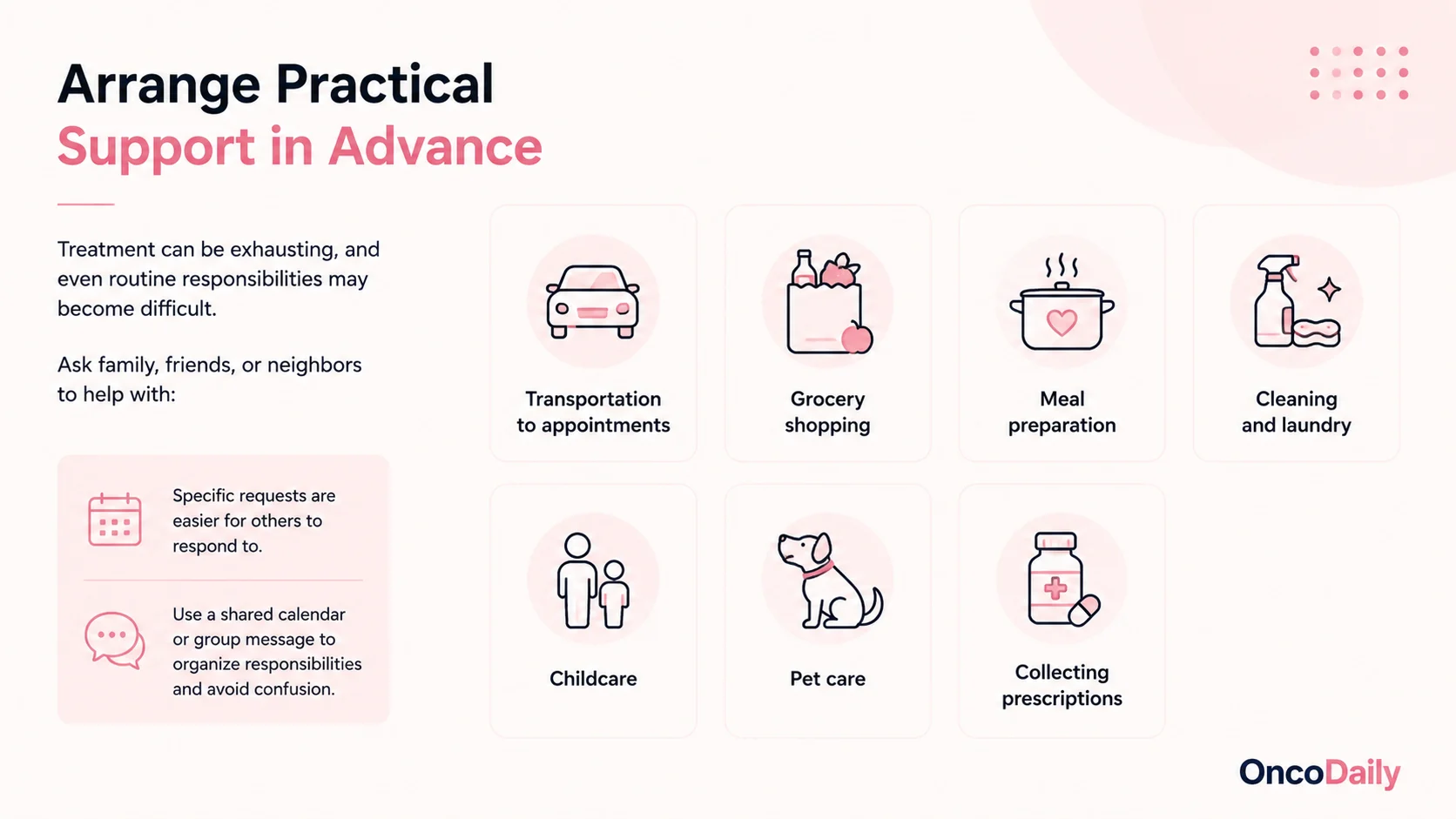 Arrange Practical
Support in Advance

Treatment can be exhausting, and even routine responsibilities may become difficult.

Ask family, friends, or neighbors to help with:

Specific requests are easier for others to respond to.

Use a shared calendar or group message to organize responsibilities and avoid confusion.

Transportation to appointments

Grocery shopping

Meal preparation

Cleaning and laundry

Childcare

Pet care

Collecting prescriptions

OncoDaily